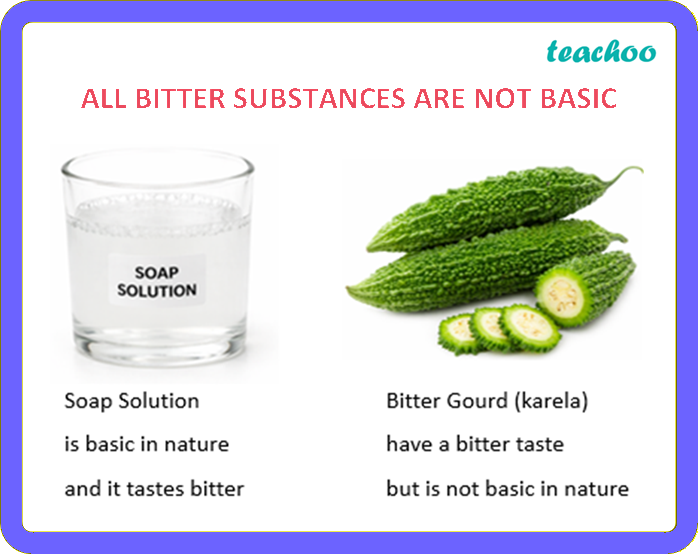 teachoo

ALL BITTER SUBSTANCES ARE NOT BASIC

SOAP SOLUTION

Soap Solution
is basic in nature
and it tastes bitter

Bitter Gourd (karela)
have a bitter taste
but is not basic in nature